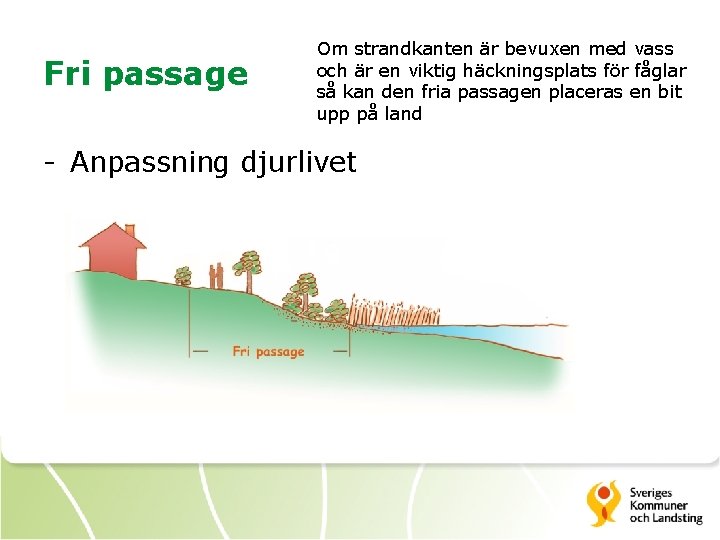 Fri passage

Om strandkanten är bevuxen med vass och är en viktig häckningsplats för fåglar så kan den fria passagen placeras en bit upp på land

- Anpassning djurlivet

Fri passage

Sveriges
Kommuner
och Landsting